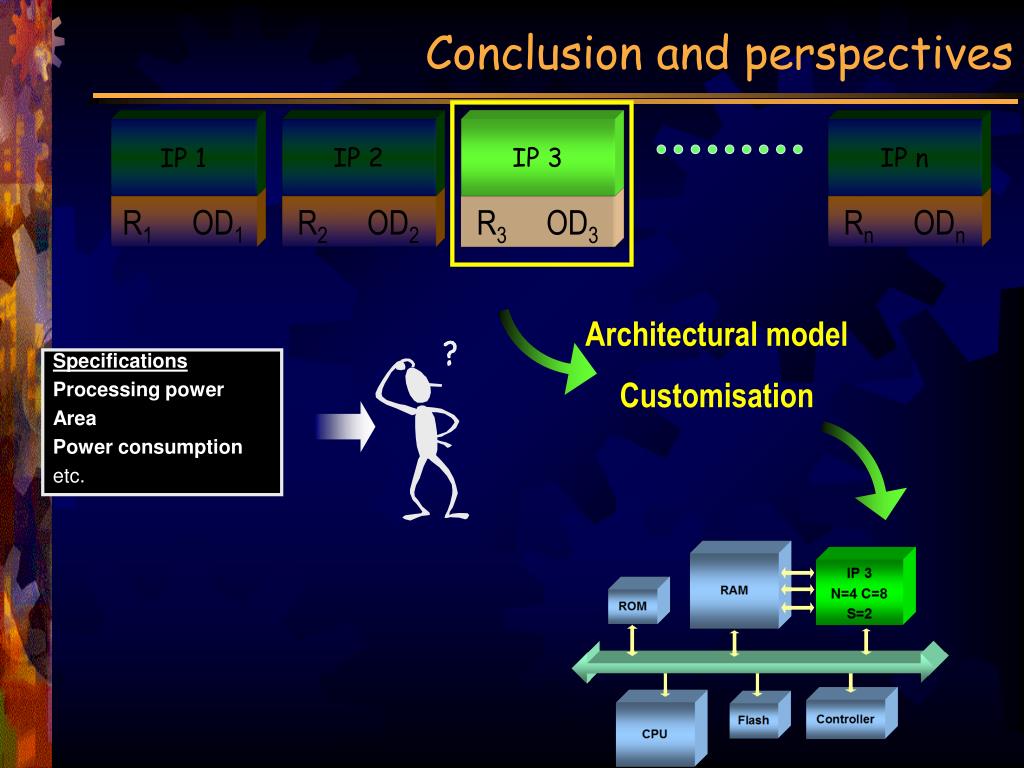 Conclusion and perspectives

IP 1
$R_1$ $OD_1$

IP 2
$R_2$ $OD_2$

IP 3
$R_3$ $OD_3$

IP n
$R_n$ $OD_n$

Specifications
Processing power
Area
Power consumption
etc.

?

Architectural model
Customisation

ROM
RAM
IP 3
N=4 C=8
S=2
CPU
Flash
Controller